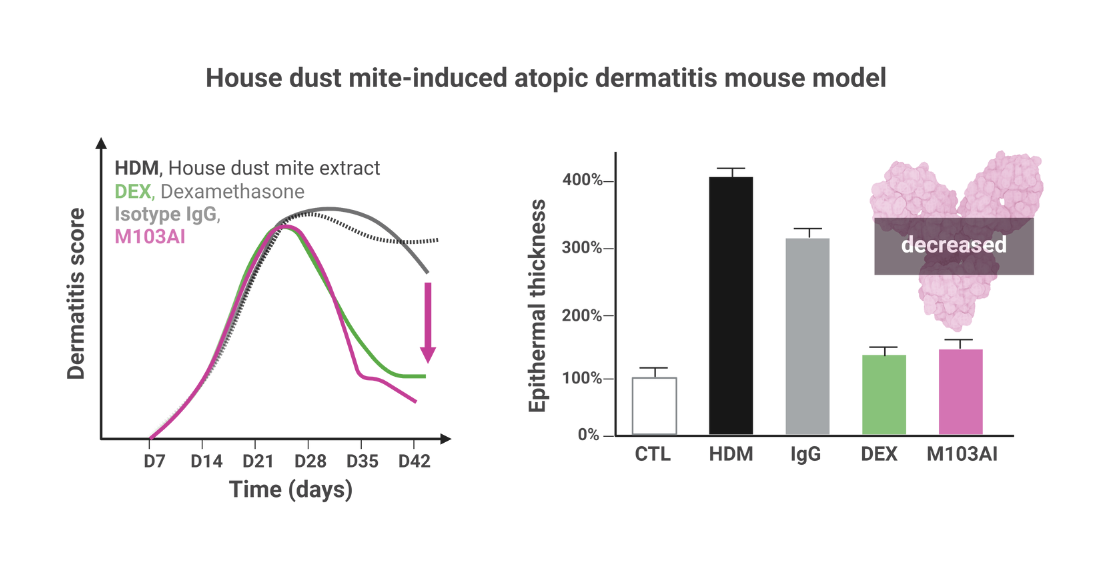 House dust mite-induced atopic dermatitis mouse model

HDM, House dust mite extract
DEX, Dexamethasone
Isotype IgG,
M103AI

Dermatitis score

D7 D14 D21 D28 D35 D42
Time (days)

Epithermal thickness

400%
300%
200%
100%
0%

decreased

CTL HDM IgG DEX M103AI